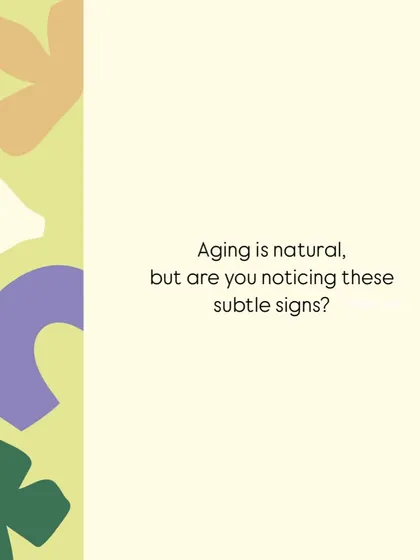 Aging is natural,
but are you noticing these
subtle signs?